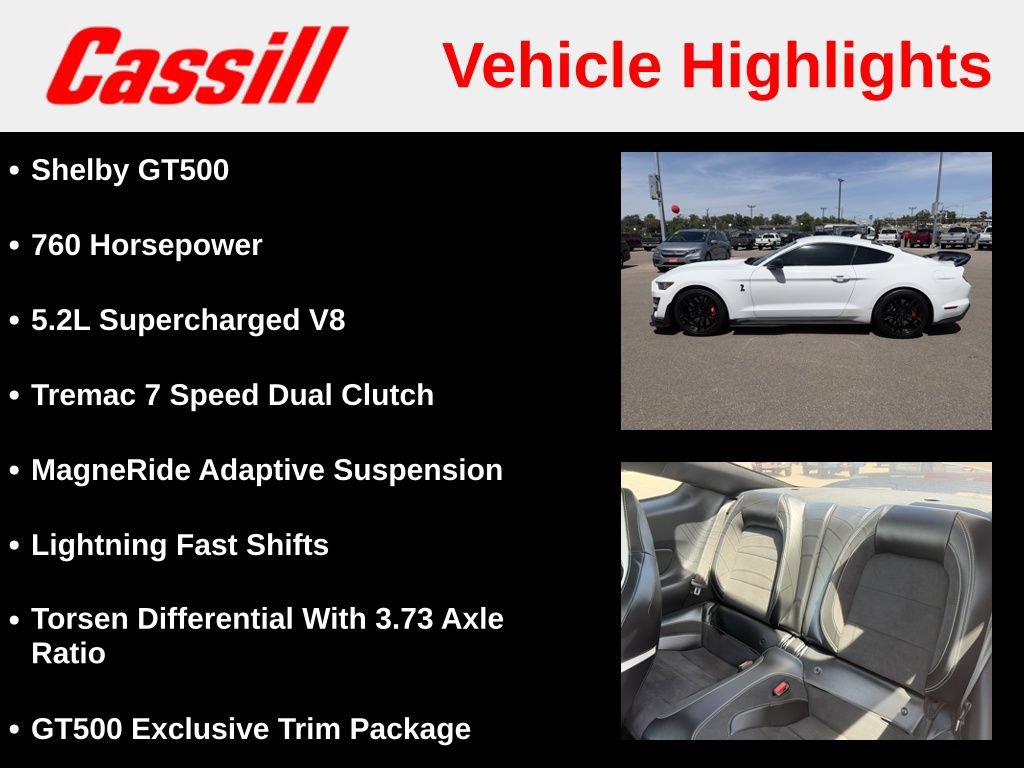 Cassill

Vehicle Highlights

• Shelby GT500

• 760 Horsepower

• 5.2L Supercharged V8

• Tremac 7 Speed Dual Clutch

• MagneRide Adaptive Suspension

• Lightning Fast Shifts

• Torsen Differential With 3.73 Axle Ratio

• GT500 Exclusive Trim Package